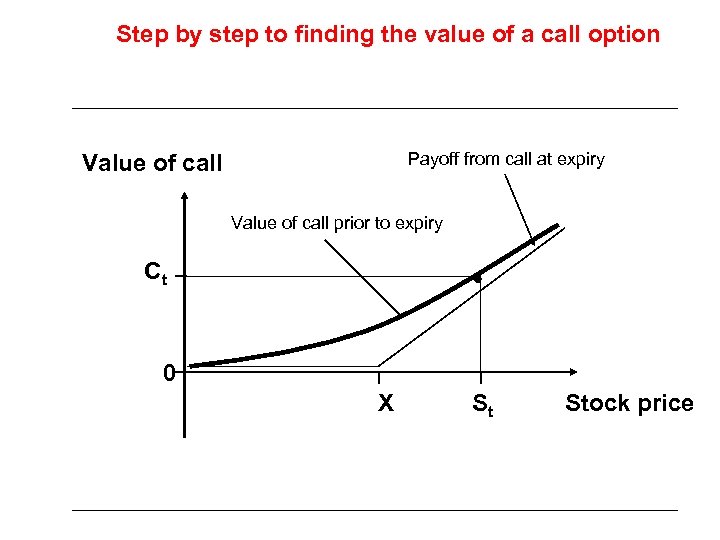 Step by step to finding the value of a call option

Value of call

Payoff from call at expiry

Value of call prior to expiry

$C_t$

0

X

$S_t$

Stock price